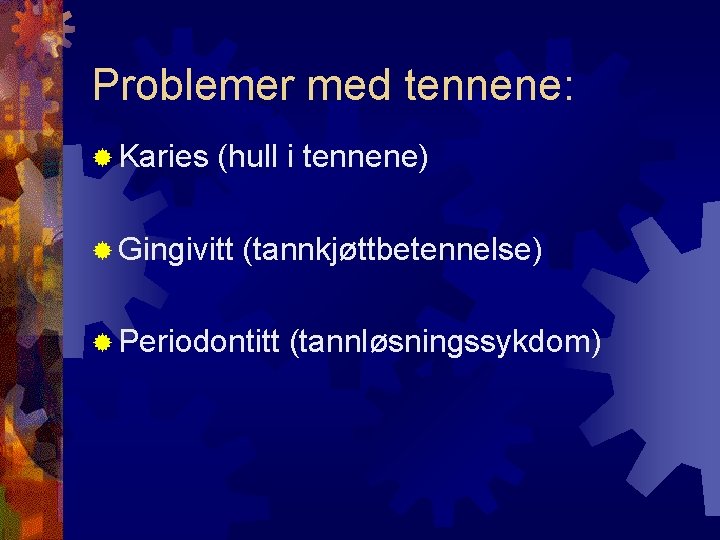 Problemer med tennene:

Karies (hull i tennene)

Gingivitt (tannkjøttbetennelse)

Periodontitt (tannløsningssykdom)